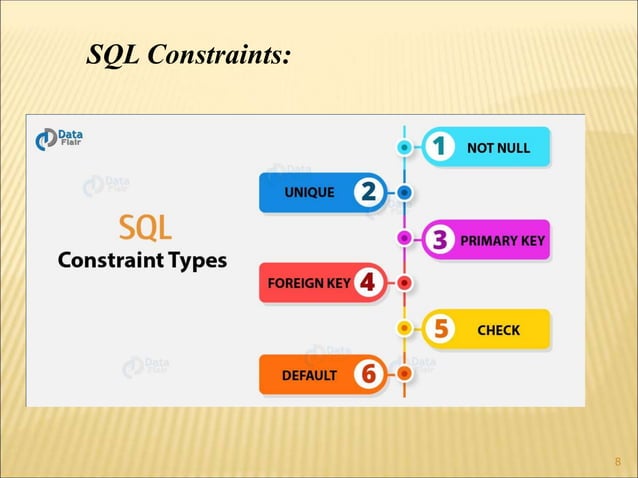 SQL Constraints:

Data Flair

SQL
Constraint Types

1 NOT NULL

UNIQUE 2

3 PRIMARY KEY

FOREIGN KEY 4

5 CHECK

DEFAULT 6

8